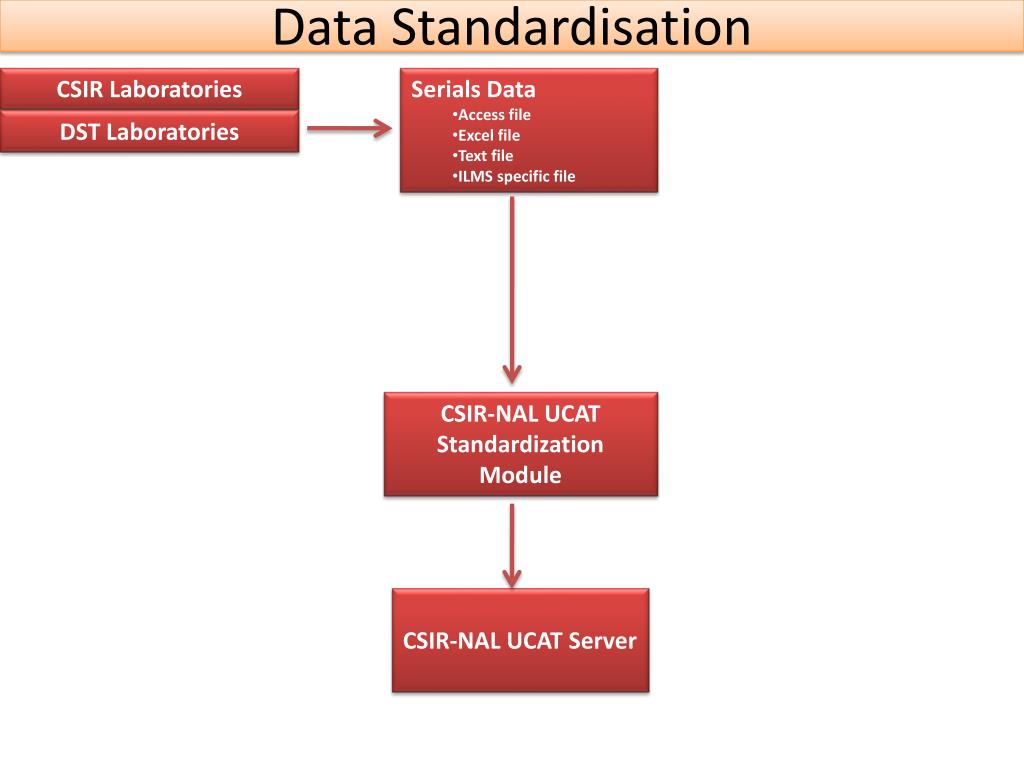 Data Standardisation

CSIR Laboratories

DST Laboratories

Serials Data
•Access file
•Excel file
•Text file
•ILMS specific file

CSIR-NAL UCAT Standardization Module

CSIR-NAL UCAT Server